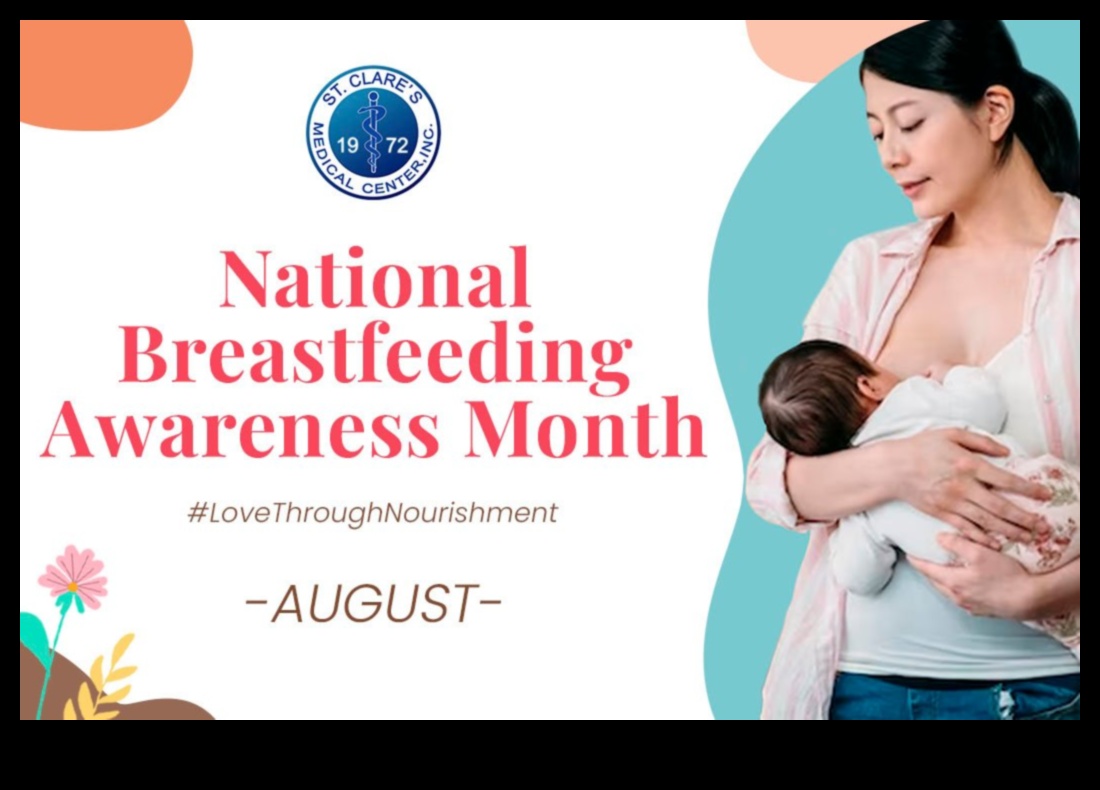 ST. CLARE'S MEDICAL CENTER, INC.
19 72

National Breastfeeding Awareness Month

#LoveThroughNourishment

-AUGUST-